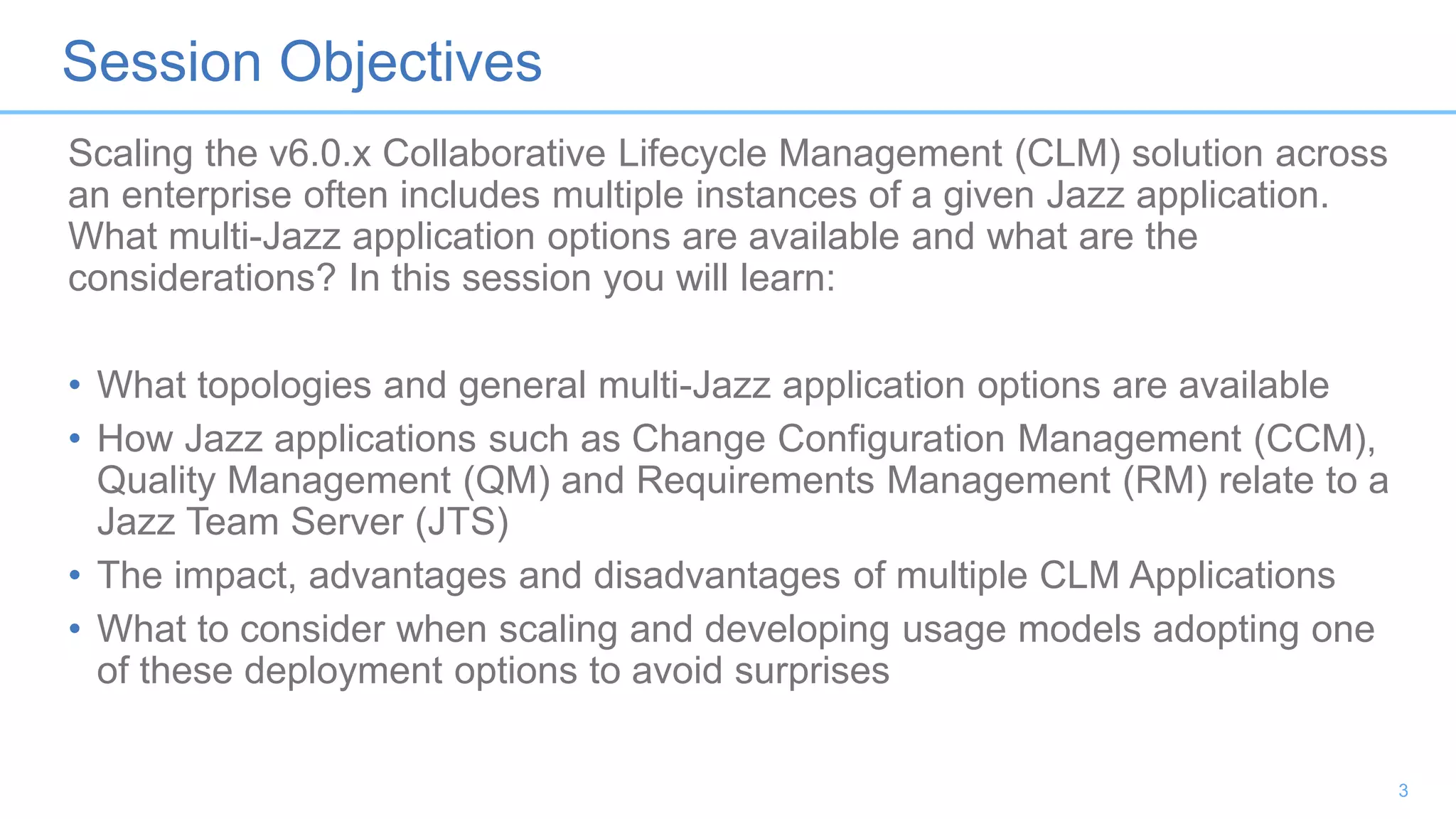 Session Objectives

Scaling the v6.0.x Collaborative Lifecycle Management (CLM) solution across an enterprise often includes multiple instances of a given Jazz application. What multi-Jazz application options are available and what are the considerations? In this session you will learn:

• What topologies and general multi-Jazz application options are available
• How Jazz applications such as Change Configuration Management (CCM), Quality Management (QM) and Requirements Management (RM) relate to a Jazz Team Server (JTS)
• The impact, advantages and disadvantages of multiple CLM Applications
• What to consider when scaling and developing usage models adopting one of these deployment options to avoid surprises

3